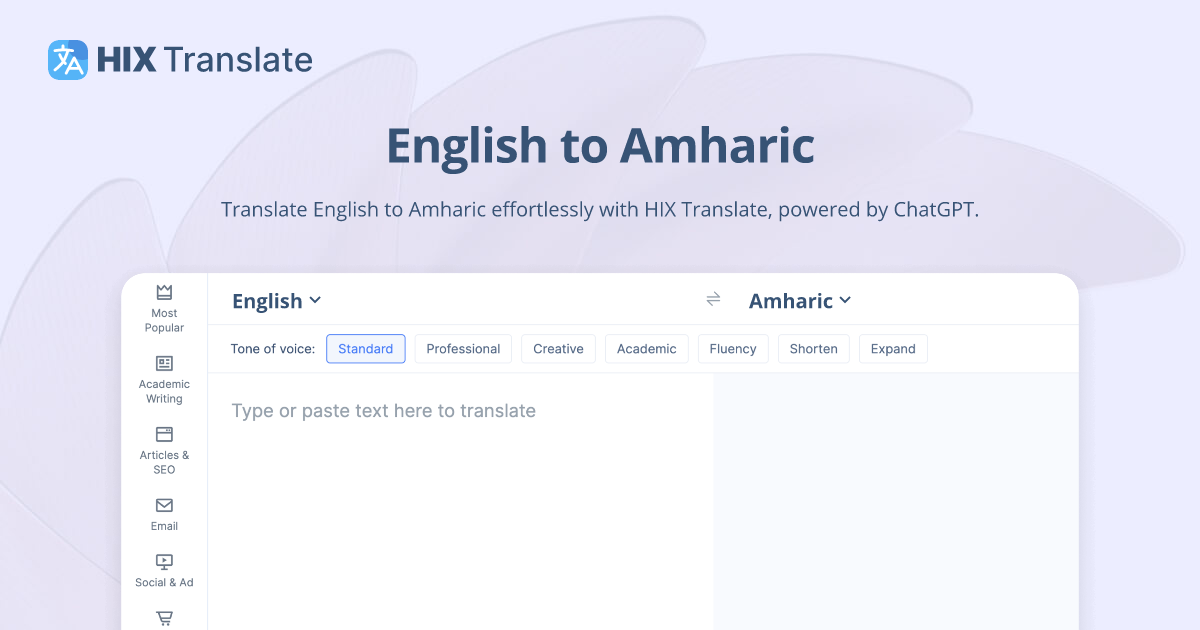 HIX Translate

English to Amharic

Translate English to Amharic effortlessly with HIX Translate, powered by ChatGPT.

Most Popular

Academic Writing

Articles & SEO

Email

Social & Ad

English

Amharic

Tone of voice: Standard Professional Creative Academic Fluency Shorten Expand

Type or paste text here to translate